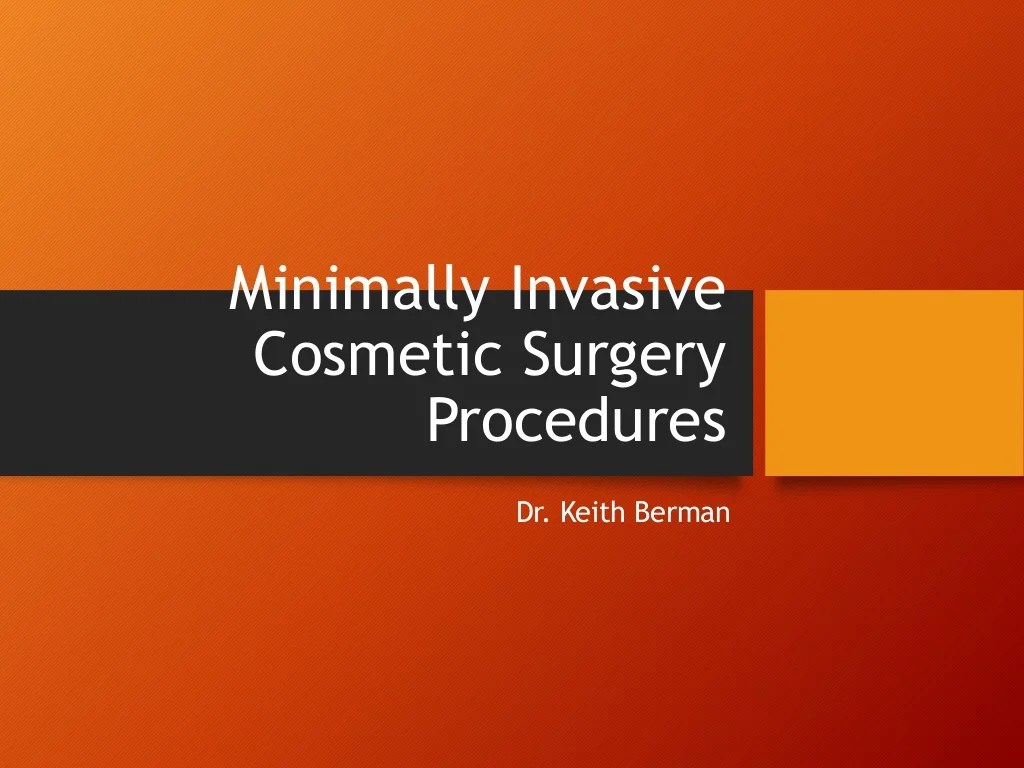 Minimally Invasive Cosmetic Surgery Procedures

Dr. Keith Berman